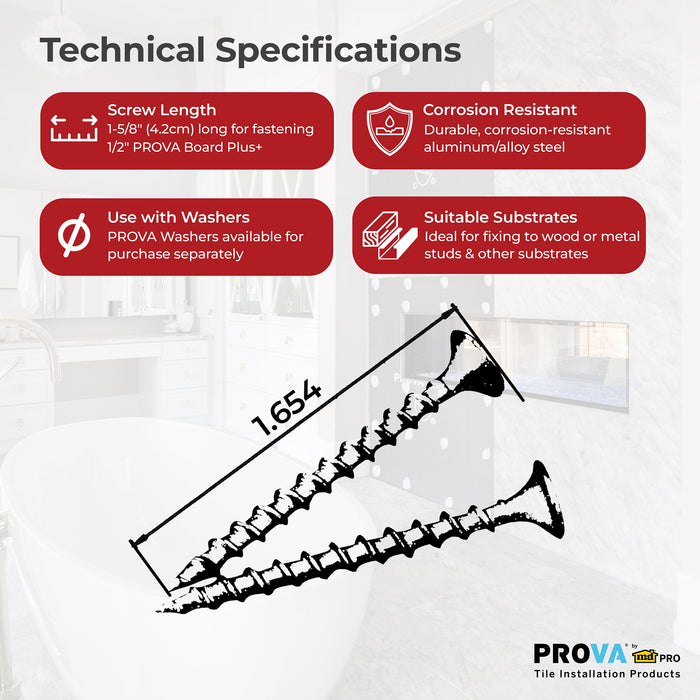 Technical Specifications

Screw Length
1-5/8" (4.2cm) long for fastening 1/2" PROVA Board Plus+

Corrosion Resistant
Durable, corrosion-resistant aluminum/alloy steel

Use with Washers
PROVA Washers available for purchase separately

Suitable Substrates
Ideal for fixing to wood or metal studs & other substrates

1.654

PROVA® by md PRO
Tile Installation Products